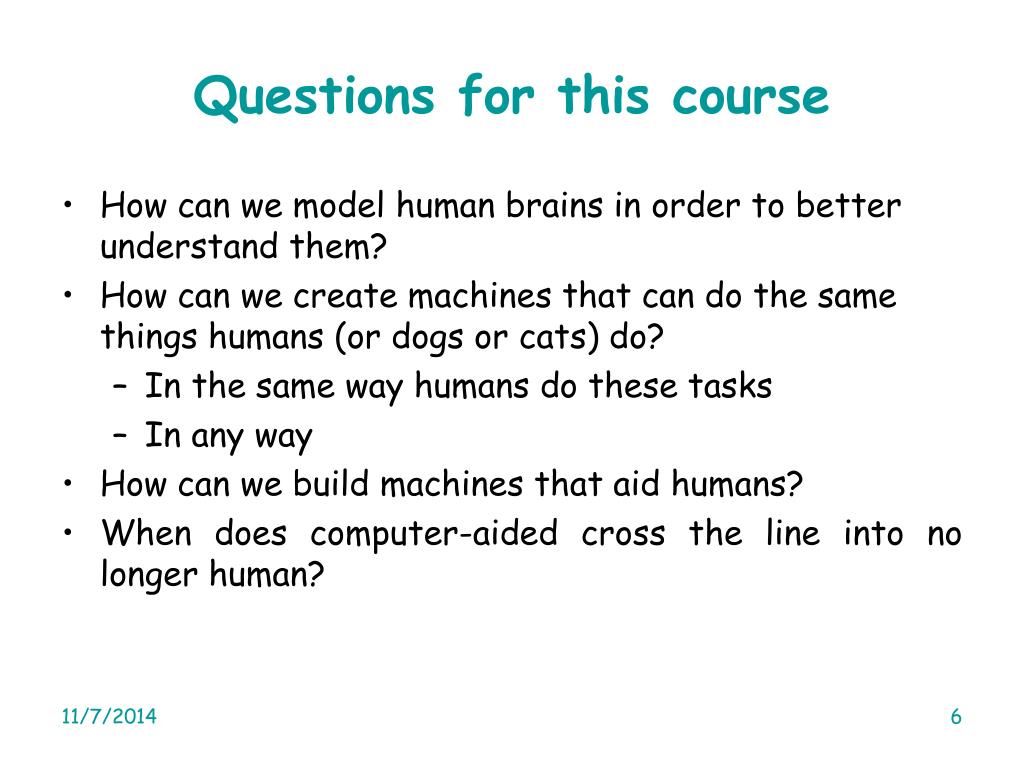 Questions for this course

• How can we model human brains in order to better understand them?
• How can we create machines that can do the same things humans (or dogs or cats) do?
– In the same way humans do these tasks
– In any way
• How can we build machines that aid humans?
• When does computer-aided cross the line into no longer human?

11/7/2014

6